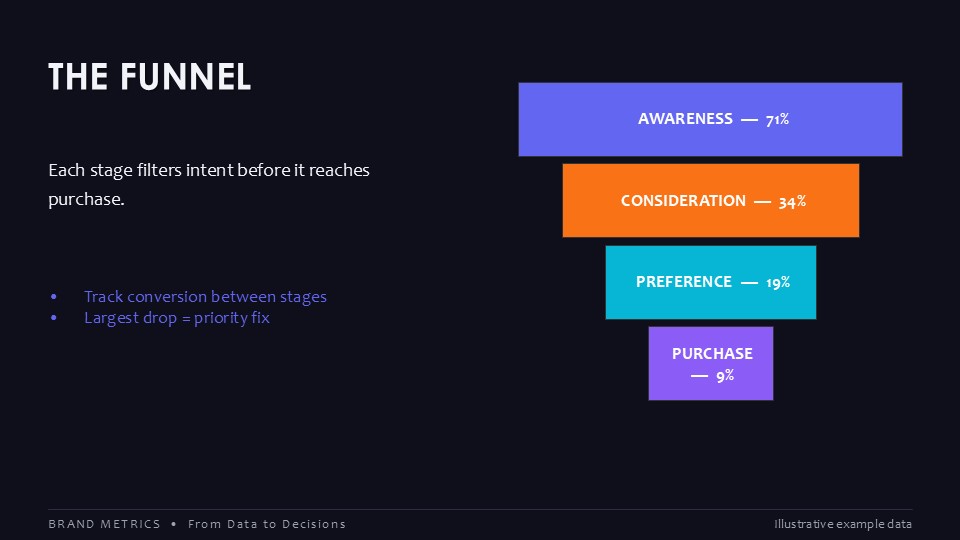 THE FUNNEL

Each stage filters intent before it reaches purchase.

• Track conversion between stages
• Largest drop = priority fix

AWARENESS — 71%

CONSIDERATION — 34%

PREFERENCE — 19%

PURCHASE
— 9%

BRAND METRICS • From Data to Decisions

Illustrative example data